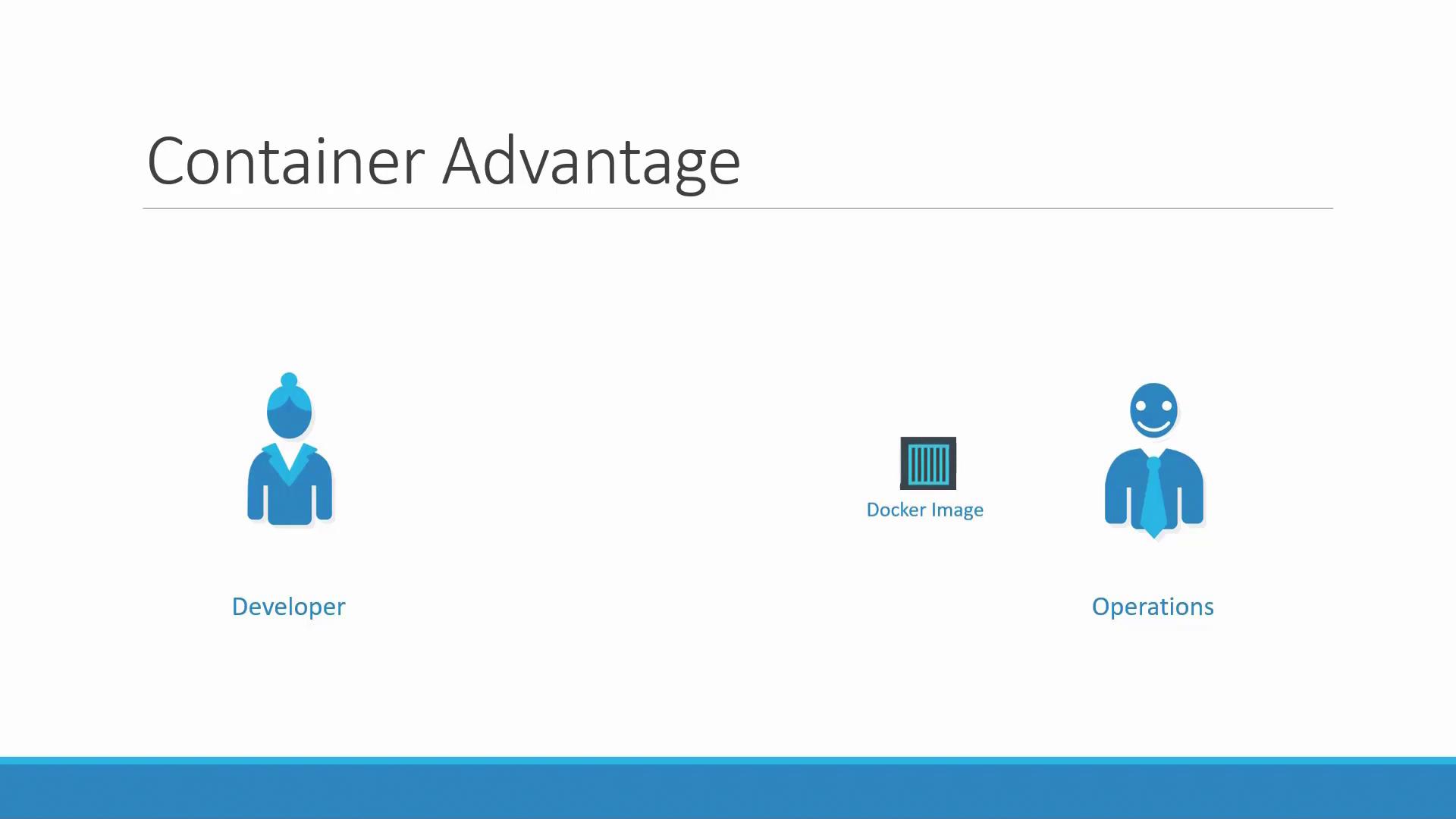 Container Advantage

Docker Image

Developer

Operations